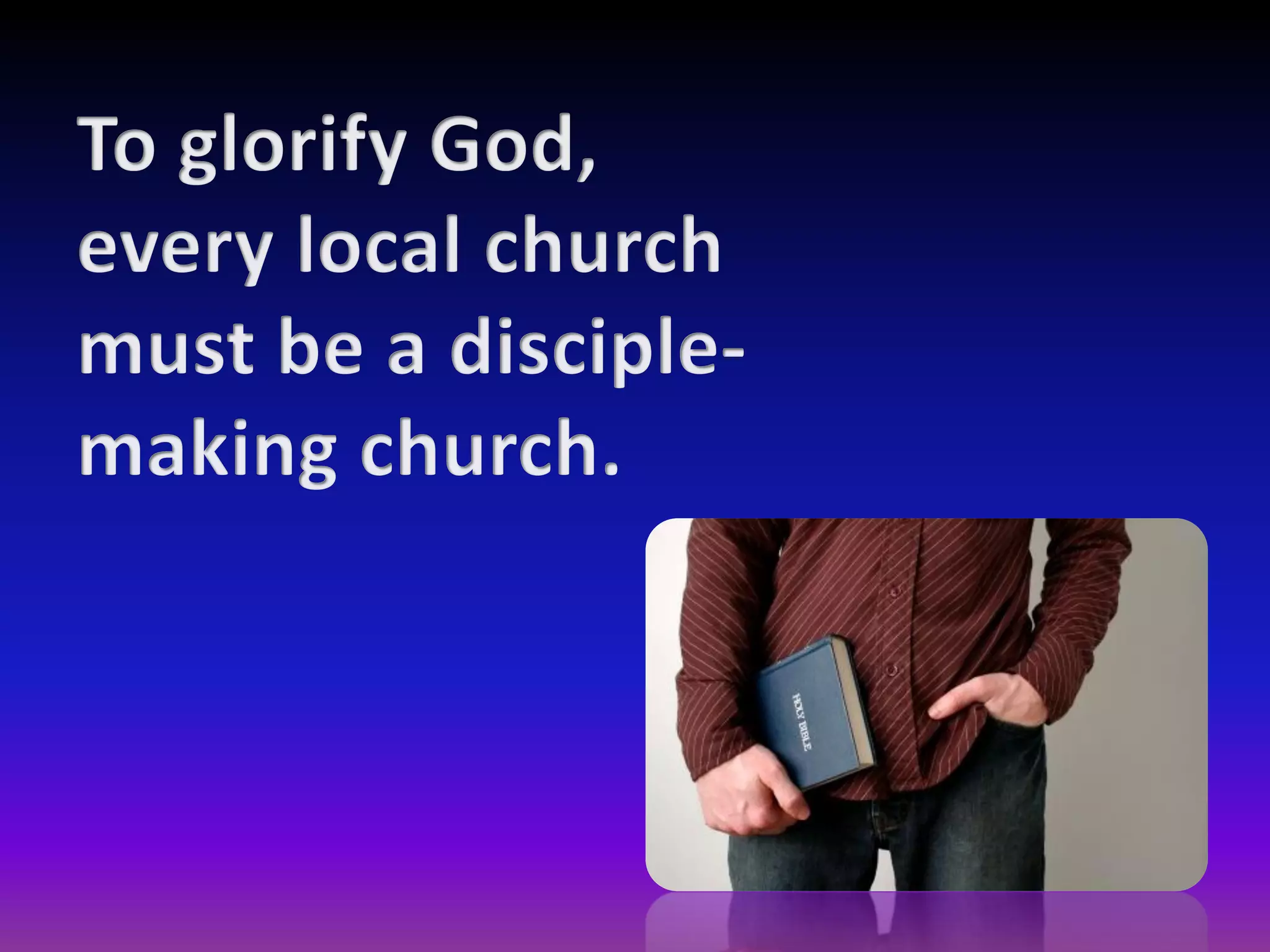 To glorify God, every local church must be a disciple-making church.

HOLY BIBLE